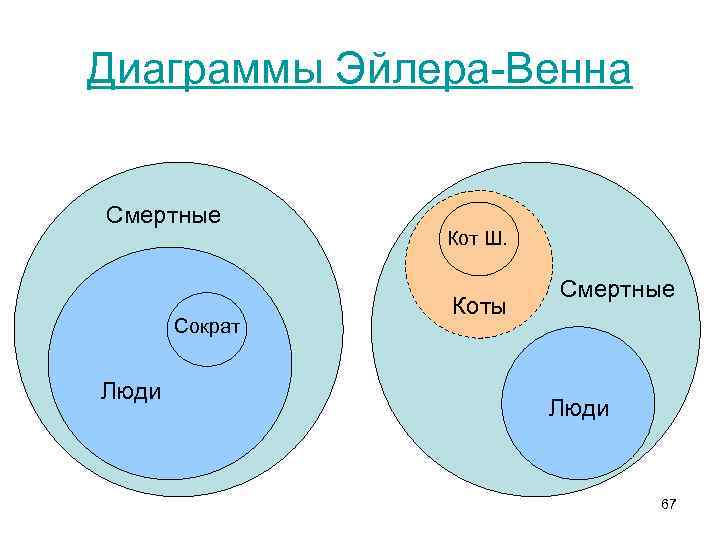 Диаграммы Эйлера-Венна

Смертные

Сократ

Люди

Кот Ш.

Коты

Смертные

Люди

67